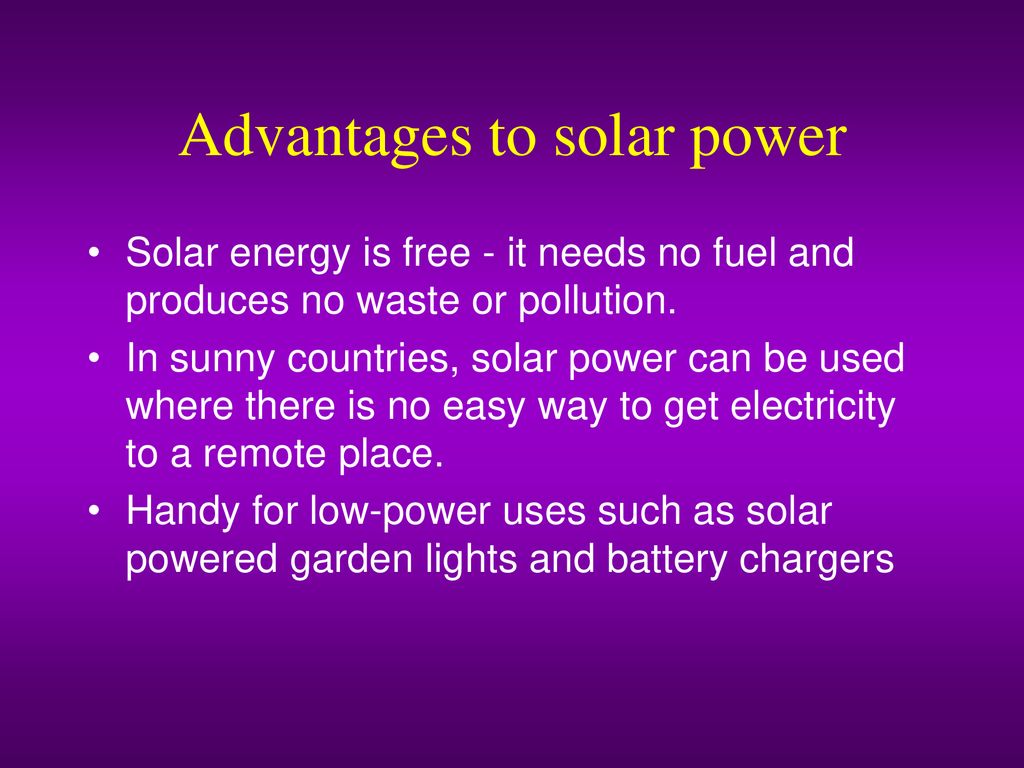 Advantages to solar power

• Solar energy is free - it needs no fuel and produces no waste or pollution.
• In sunny countries, solar power can be used where there is no easy way to get electricity to a remote place.
• Handy for low-power uses such as solar powered garden lights and battery chargers